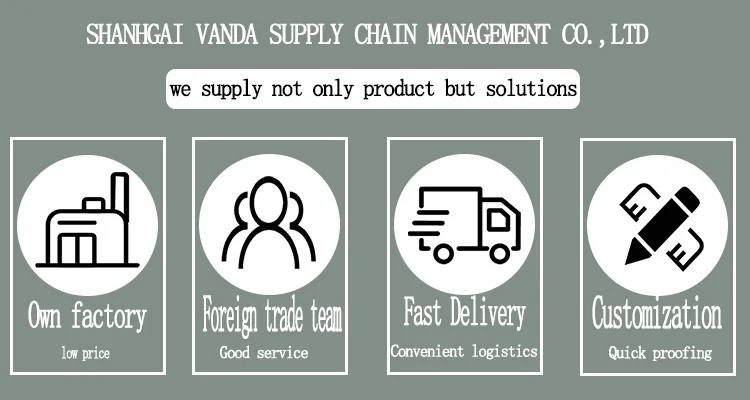 SHANHGAI VANDA SUPPLY CHAIN MANAGEMENT CO.,LTD

we supply not only product but solutions

Own factory
low price

Foreign trade team
Good service

Fast Delivery
Convenient logistics

Customization
Quick proofing